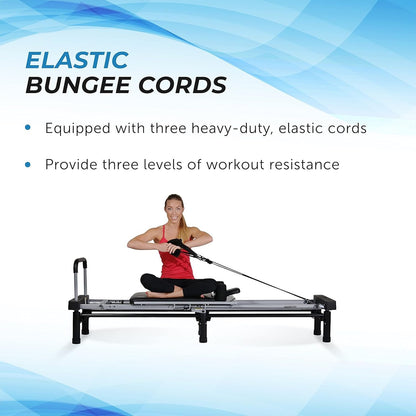 ELASTIC
BUNGEE CORDS

• Equipped with three heavy-duty, elastic cords

• Provide three levels of workout resistance